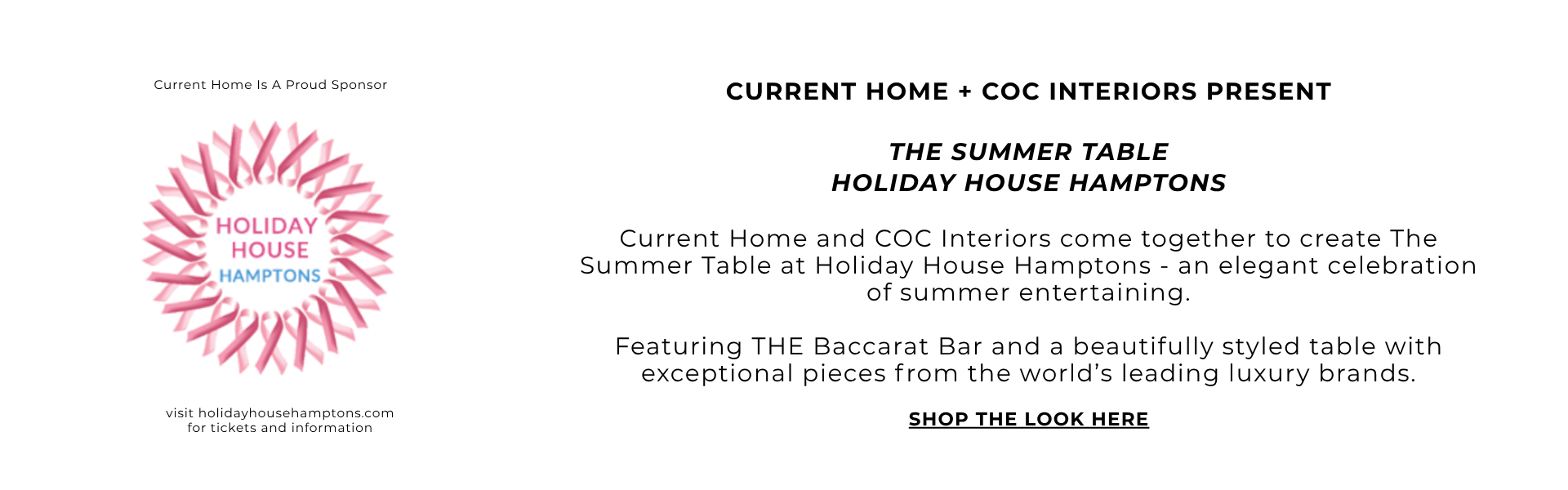 Current Home Is A Proud Sponsor

HOLIDAY HOUSE HAMPTONS

visit holidayhousehamptons.com for tickets and information

CURRENT HOME + COC INTERIORS PRESENT

THE SUMMER TABLE
HOLIDAY HOUSE HAMPTONS

Current Home and COC Interiors come together to create The Summer Table at Holiday House Hamptons - an elegant celebration of summer entertaining.

Featuring THE Baccarat Bar and a beautifully styled table with exceptional pieces from the world's leading luxury brands.

SHOP THE LOOK HERE